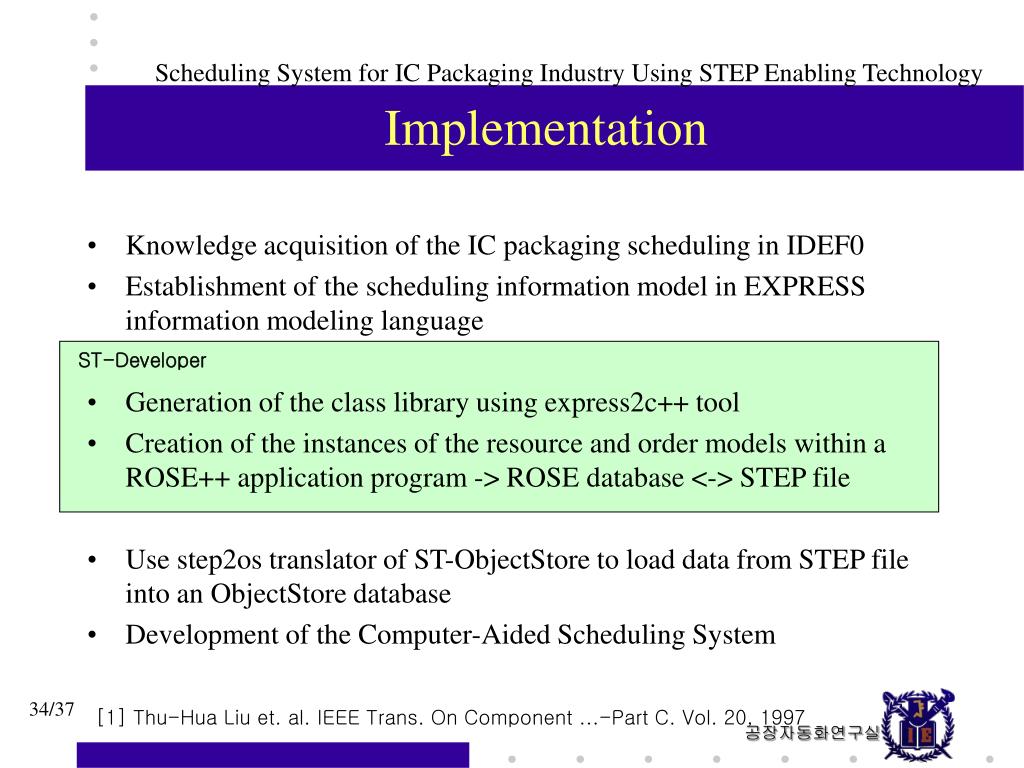 Scheduling System for IC Packaging Industry Using STEP Enabling Technology

Implementation

• Knowledge acquisition of the IC packaging scheduling in IDEF0
• Establishment of the scheduling information model in EXPRESS information modeling language

ST-Developer

• Generation of the class library using express2c++ tool
• Creation of the instances of the resource and order models within a ROSE++ application program -> ROSE database <-> STEP file

• Use step2os translator of ST-ObjectStore to load data from STEP file into an ObjectStore database
• Development of the Computer-Aided Scheduling System

34/37

[1] Thu-Hua Liu et. al. IEEE Trans. On Component ...-Part C. Vol. 20, 1997

공장자동화연구실

IE